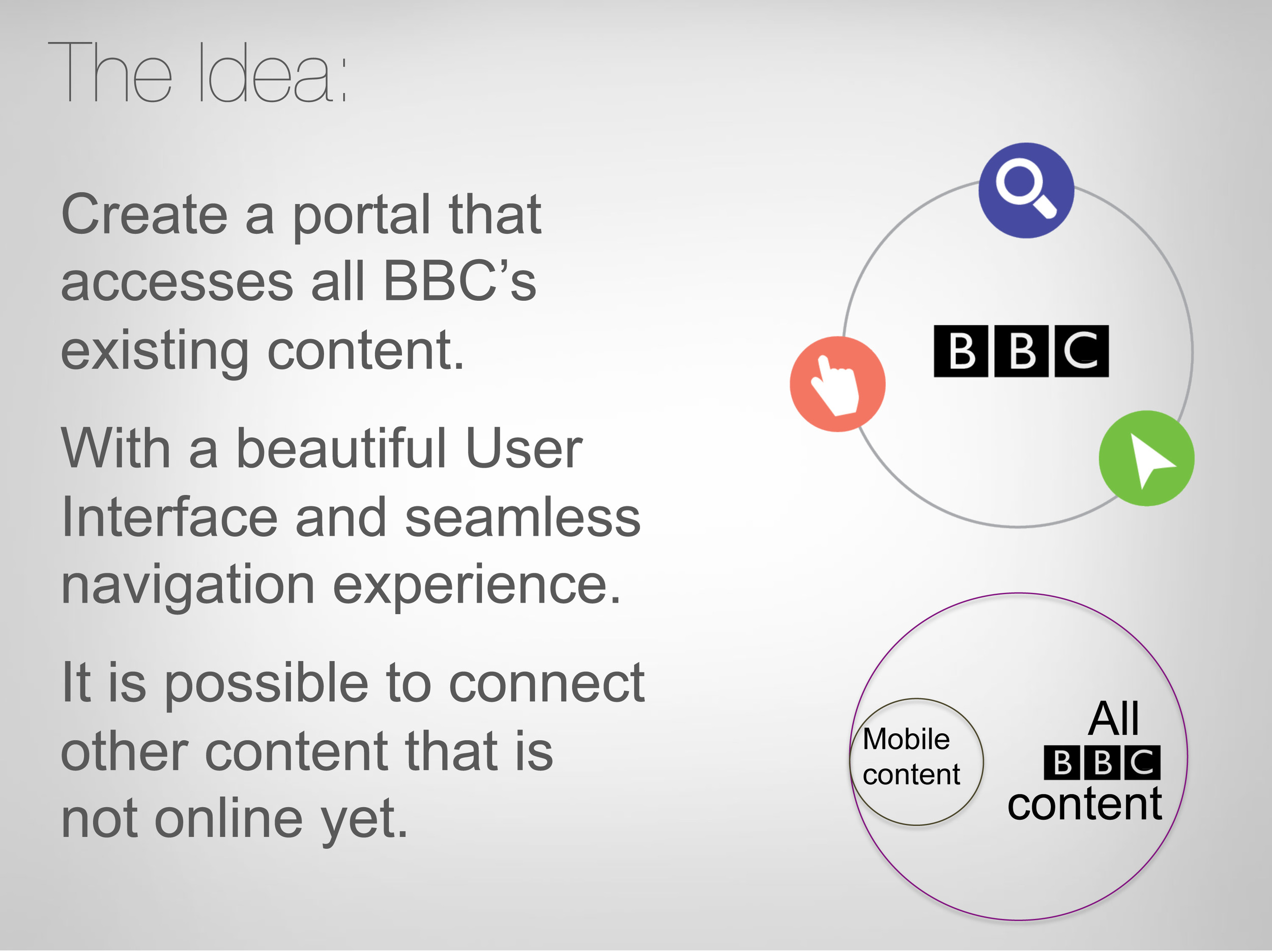 The Idea:

Create a portal that accesses all BBC's existing content.

With a beautiful User Interface and seamless navigation experience.

It is possible to connect other content that is not online yet.

BBC

Mobile content

All
BBC
content